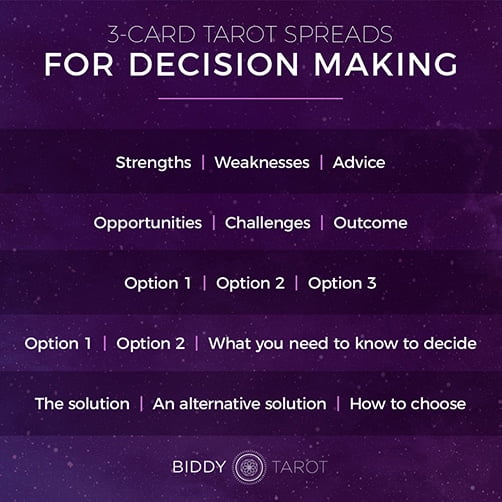 3-CARD TAROT SPREADS
FOR DECISION MAKING

Strengths | Weaknesses | Advice

Opportunities | Challenges | Outcome

Option 1 | Option 2 | Option 3

Option 1 | Option 2 | What you need to know to decide

The solution | An alternative solution | How to choose

BIDDY TAROT